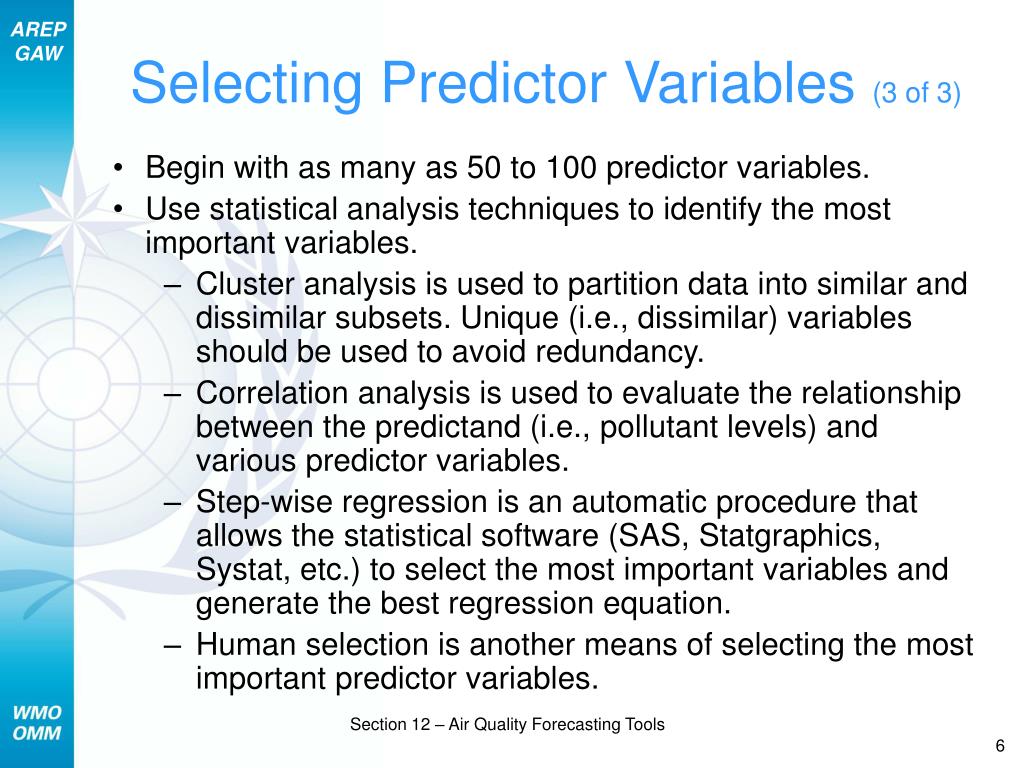 AREP
GAW

Selecting Predictor Variables (3 of 3)

• Begin with as many as 50 to 100 predictor variables.
• Use statistical analysis techniques to identify the most important variables.
– Cluster analysis is used to partition data into similar and dissimilar subsets. Unique (i.e., dissimilar) variables should be used to avoid redundancy.
– Correlation analysis is used to evaluate the relationship between the predictand (i.e., pollutant levels) and various predictor variables.
– Step-wise regression is an automatic procedure that allows the statistical software (SAS, Statgraphics, Systat, etc.) to select the most important variables and generate the best regression equation.
– Human selection is another means of selecting the most important predictor variables.

WMO
OMM

Section 12 – Air Quality Forecasting Tools

6